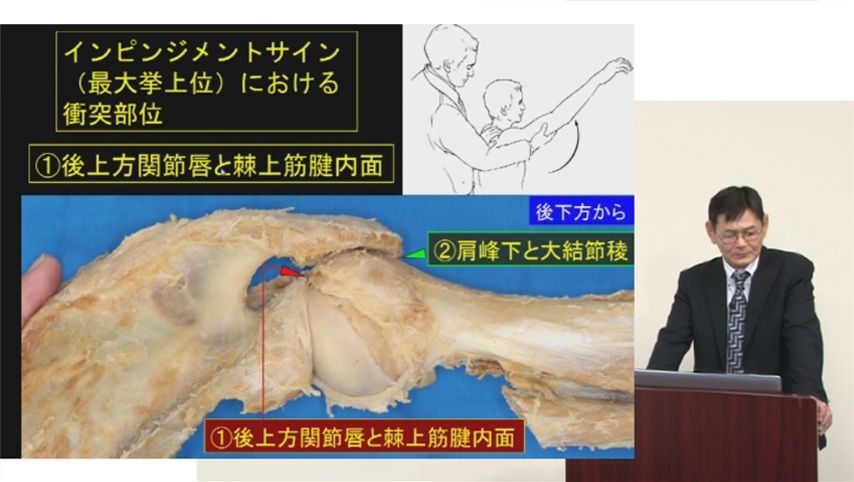 インピンジメントサイン
（最大挙上位）における
衝突部位

①後上方関節唇と棘上筋腱内面

後下方から

②肩峰下と大結節稜

①後上方関節唇と棘上筋腱内面